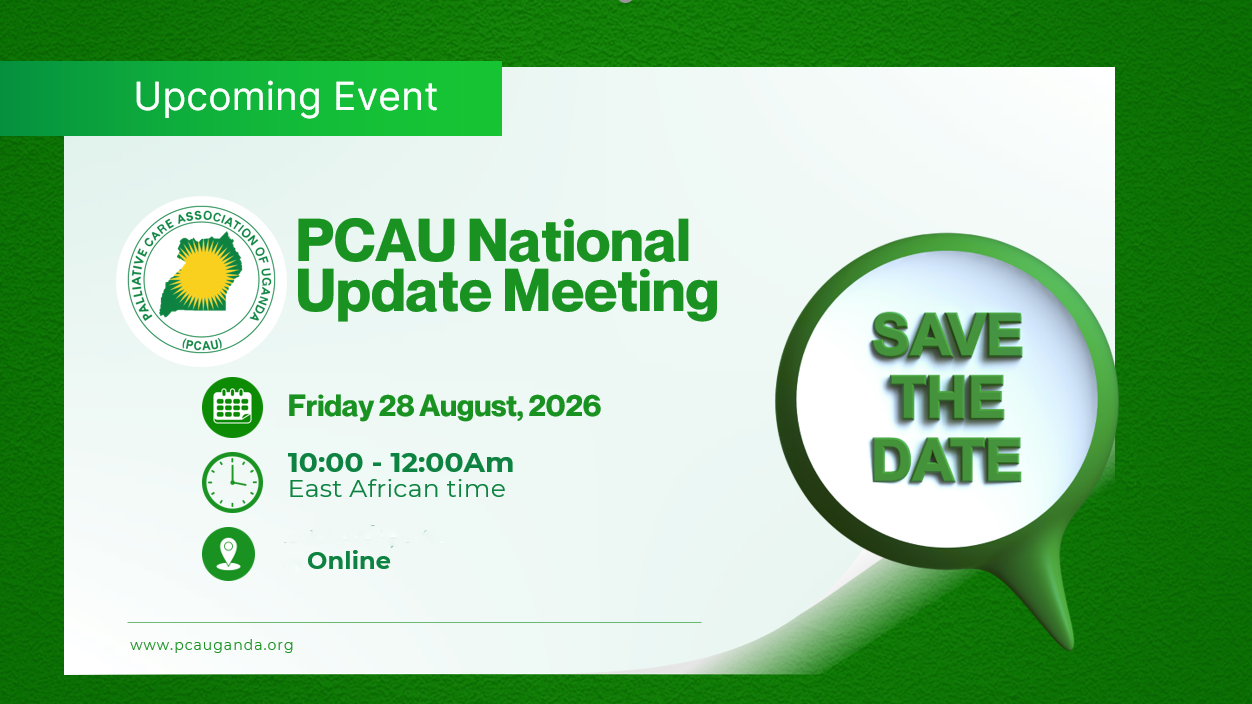 Upcoming Event

PALLIATIVE CARE ASSOCIATION OF UGANDA
(PCAU)

PCAU National Update Meeting

Friday 28 August, 2026

10:00 - 12:00Am
East African time

Online

SAVE THE DATE

www.pcauganda.org